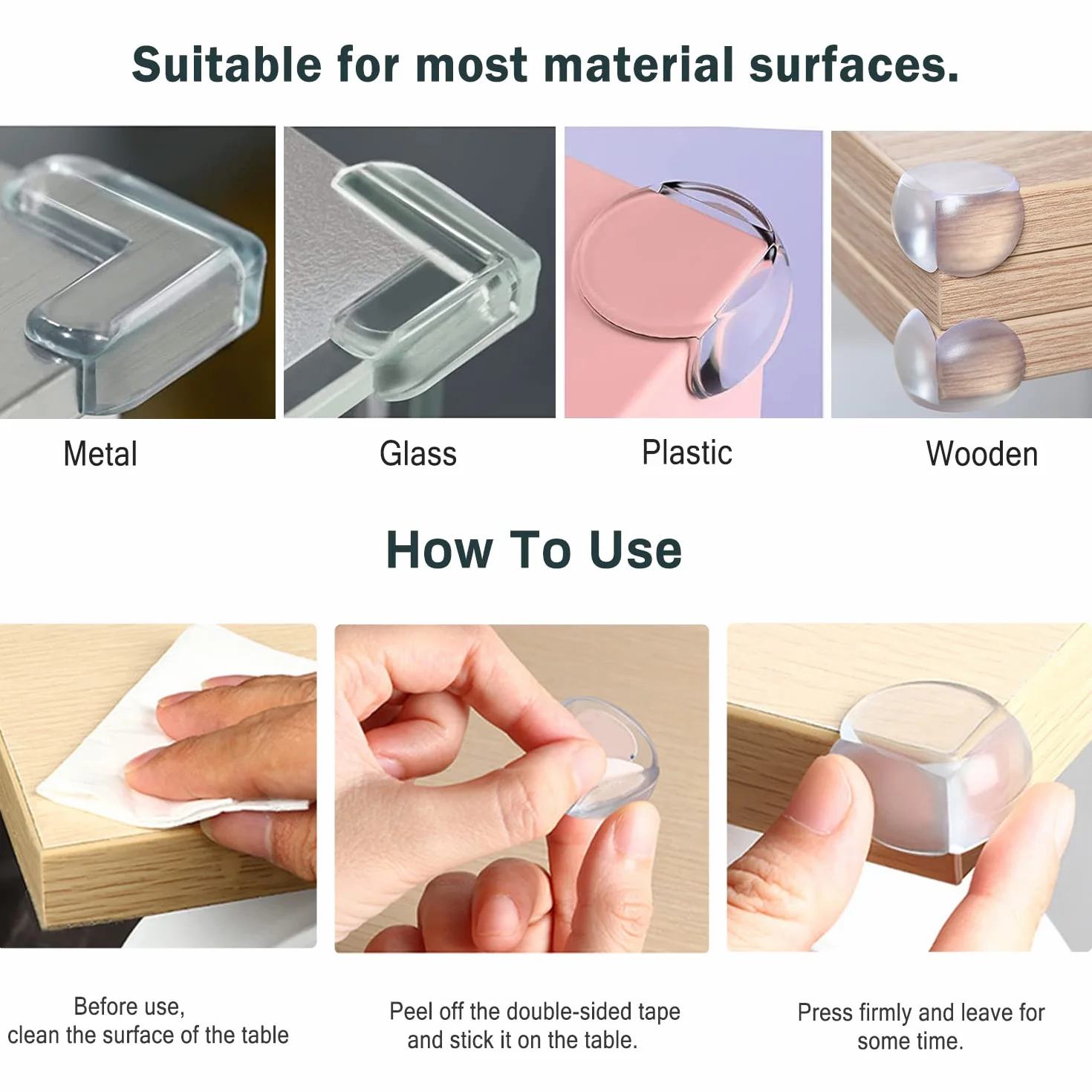 Suitable for most material surfaces.

Metal

Glass

Plastic

Wooden

How To Use

Before use,
clean the surface of the table

Peel off the double-sided tape and stick it on the table.

Press firmly and leave for some time.